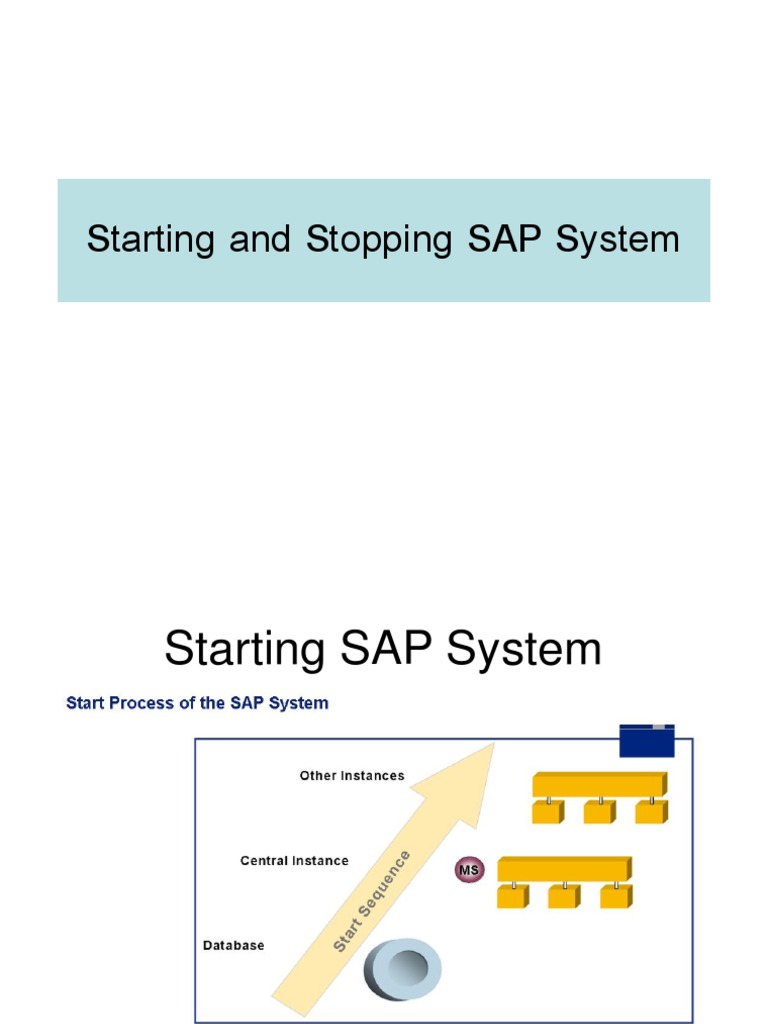 Starting and Stopping SAP System

Starting SAP System

Start Process of the SAP System

Other Instances

Central Instance

MS

Database

Start Sequence